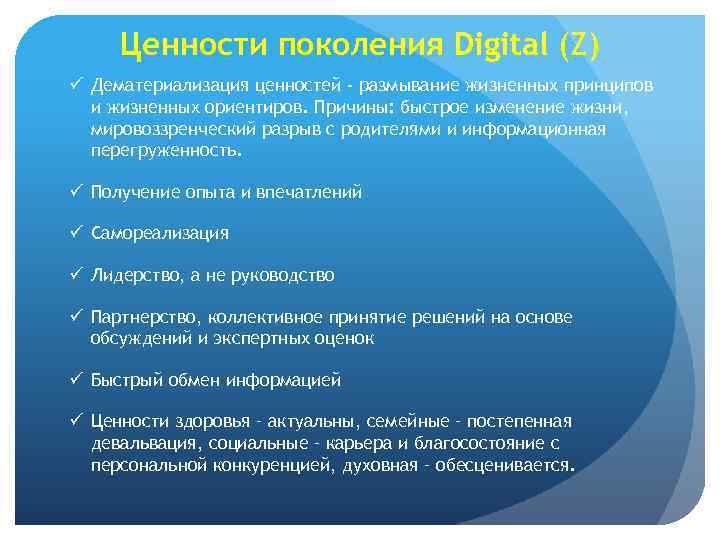 Ценности поколения Digital (Z)

✓ Дематериализация ценностей - размывание жизненных принципов и жизненных ориентиров. Причины: быстрое изменение жизни, мировоззренческий разрыв с родителями и информационная перегруженность.

✓ Получение опыта и впечатлений

✓ Самореализация

✓ Лидерство, а не руководство

✓ Партнерство, коллективное принятие решений на основе обсуждений и экспертных оценок

✓ Быстрый обмен информацией

✓ Ценности здоровья - актуальны, семейные - постепенная девальвация, социальные - карьера и благосостояние с персональной конкуренцией, духовная - обесценивается.